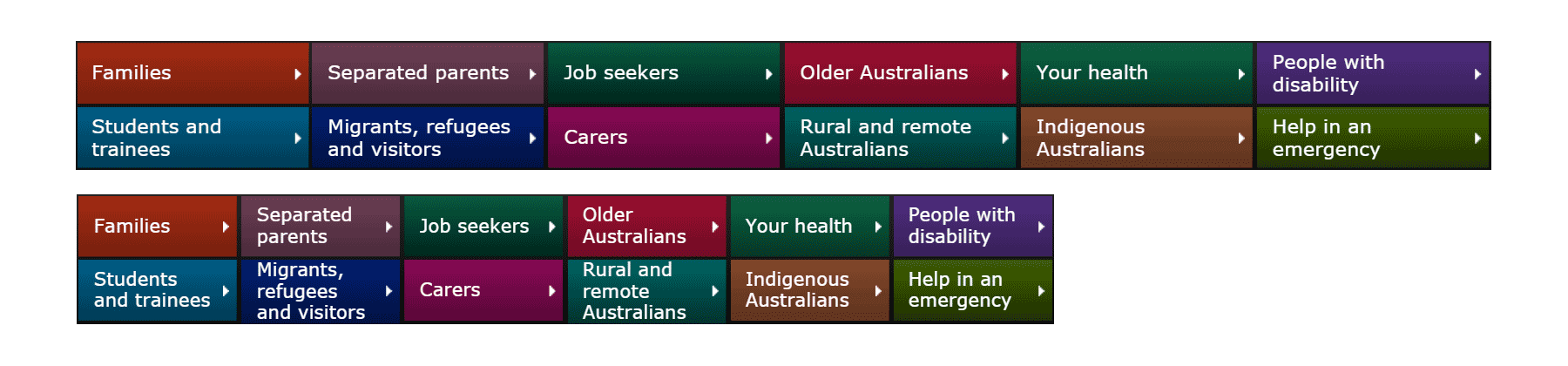 Families
Separated parents
Job seekers
Older Australians
Your health
People with disability
Students and trainees
Migrants, refugees and visitors
Carers
Rural and remote Australians
Indigenous Australians
Help in an emergency

Families
Separated parents
Job seekers
Older Australians
Your health
People with disability
Students and trainees
Migrants, refugees and visitors
Carers
Rural and remote Australians
Indigenous Australians
Help in an emergency